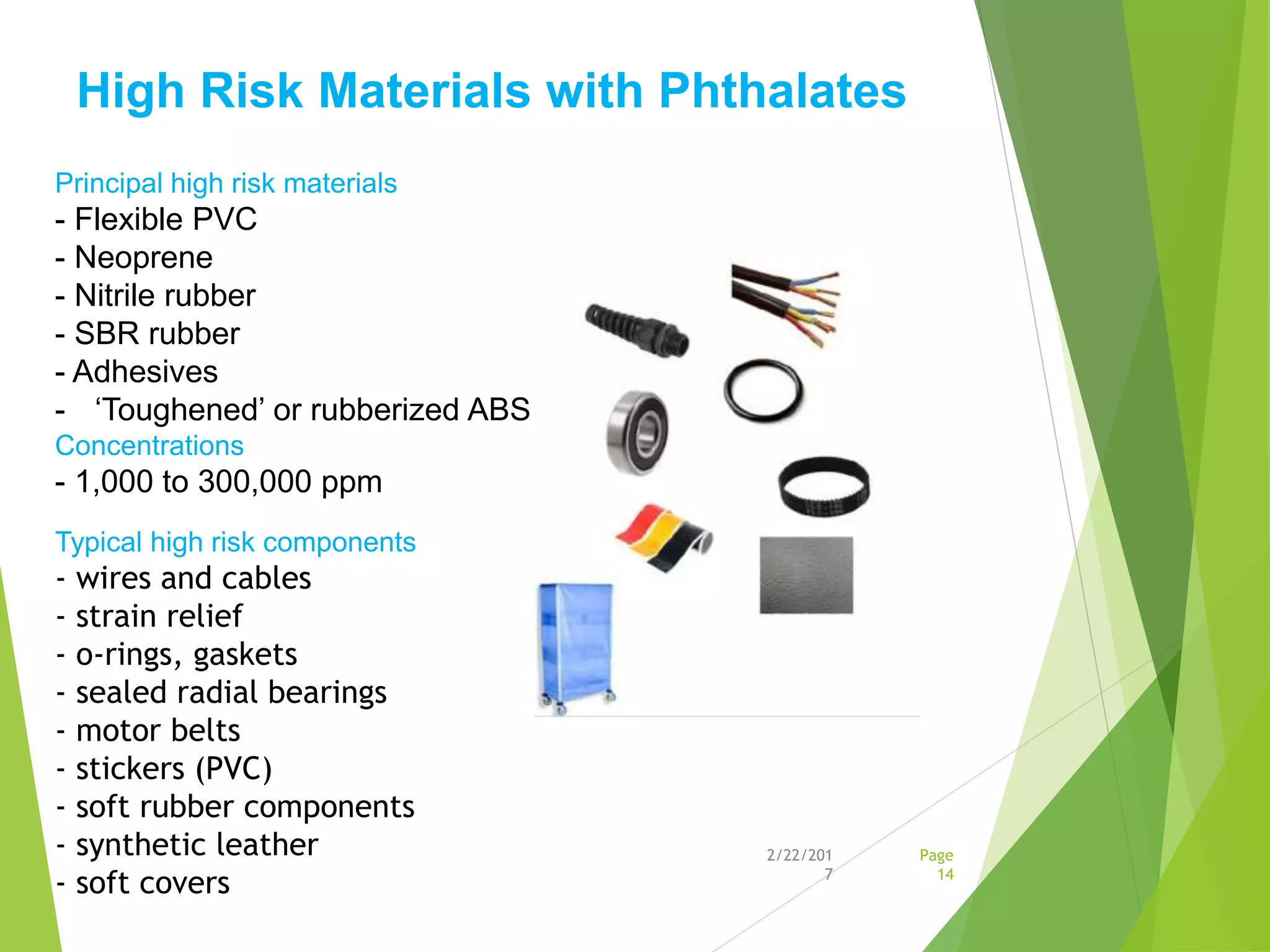 High Risk Materials with Phthalates

Principal high risk materials
- Flexible PVC
- Neoprene
- Nitrile rubber
- SBR rubber
- Adhesives
- ‘Toughened’ or rubberized ABS
Concentrations
- 1,000 to 300,000 ppm

Typical high risk components
- wires and cables
- strain relief
- o-rings, gaskets
- sealed radial bearings
- motor belts
- stickers (PVC)
- soft rubber components
- synthetic leather
- soft covers

2/22/2017

Page 14